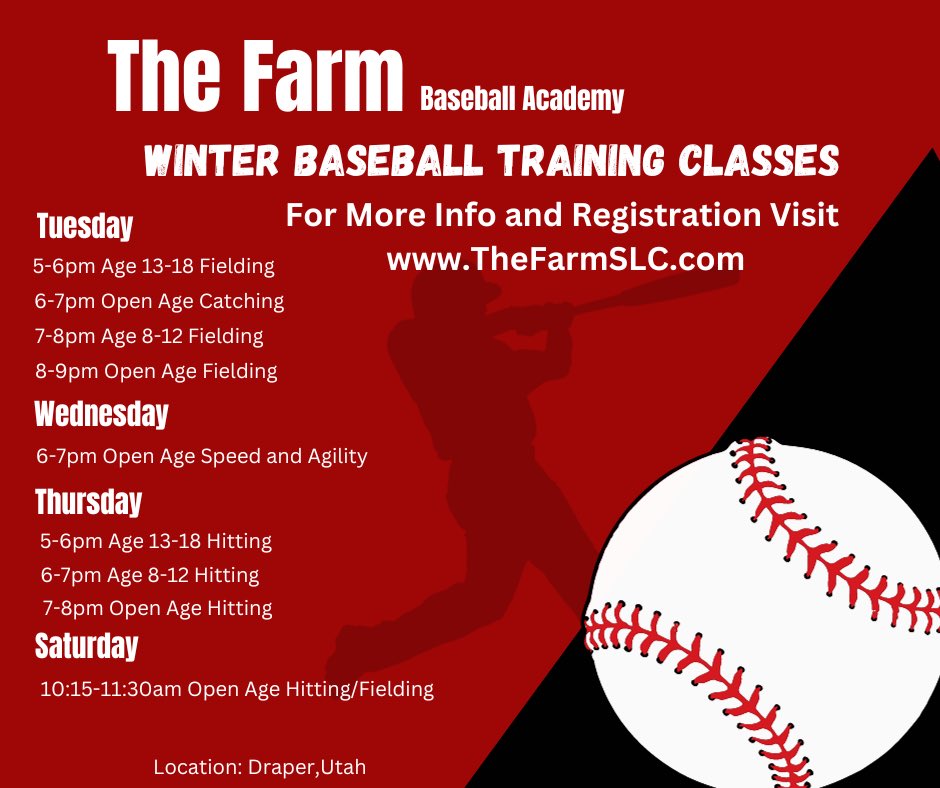 The Farm Baseball Academy

WINTER BASEBALL TRAINING CLASSES

For More Info and Registration Visit www.TheFarmSLC.com

Tuesday

5-6pm Age 13-18 Fielding

6-7pm Open Age Catching

7-8pm Age 8-12 Fielding

8-9pm Open Age Fielding

Wednesday

6-7pm Open Age Speed and Agility

Thursday

5-6pm Age 13-18 Hitting

6-7pm Age 8-12 Hitting

7-8pm Open Age Hitting

Saturday

10:15-11:30am Open Age Hitting/Fielding

Location: Draper,Utah